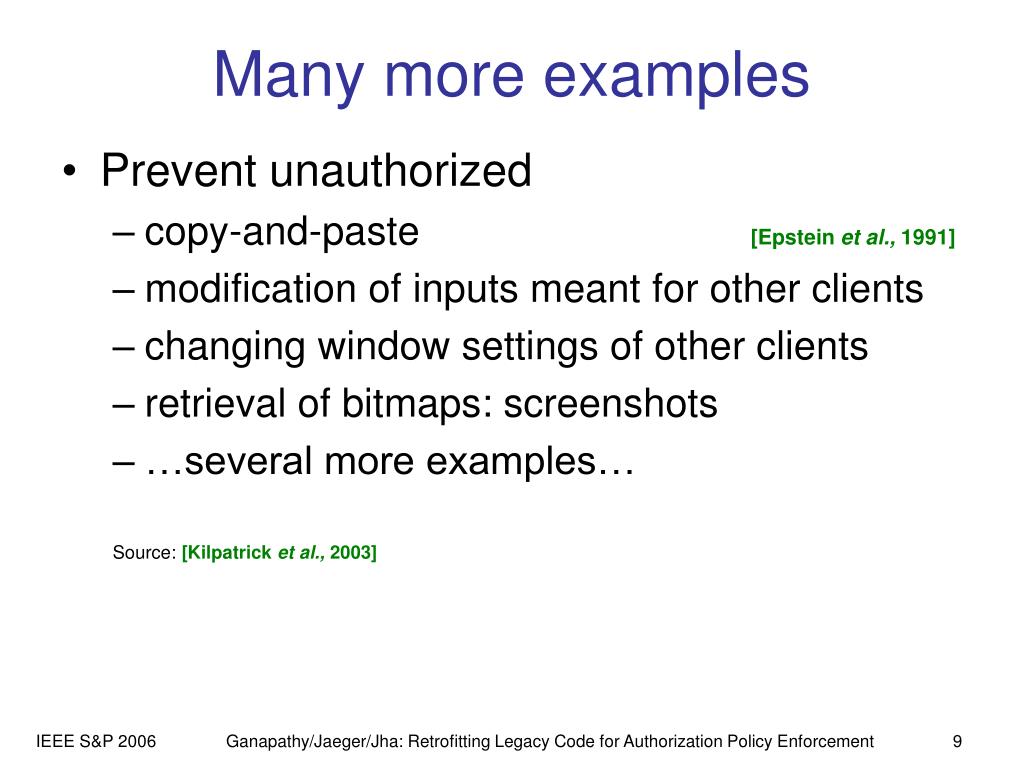 Many more examples

• Prevent unauthorized
– copy-and-paste [Epstein et al., 1991]
– modification of inputs meant for other clients
– changing window settings of other clients
– retrieval of bitmaps: screenshots
– …several more examples…

Source: [Kilpatrick et al., 2003]

IEEE S&P 2006 Ganapathy/Jaeger/Jha: Retrofitting Legacy Code for Authorization Policy Enforcement 9